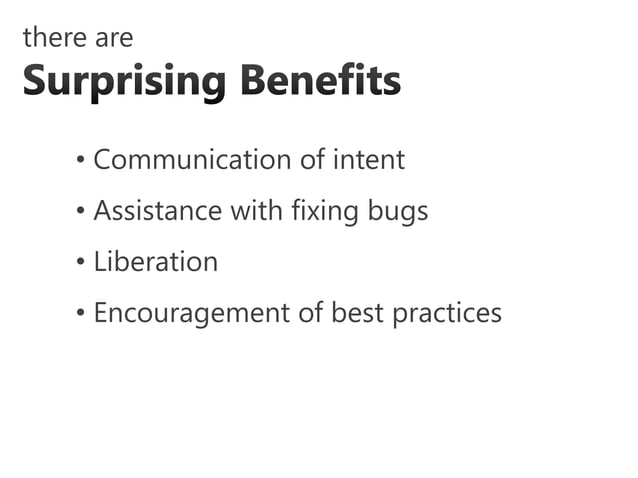 there are
Surprising Benefits

• Communication of intent
• Assistance with fixing bugs
• Liberation
• Encouragement of best practices